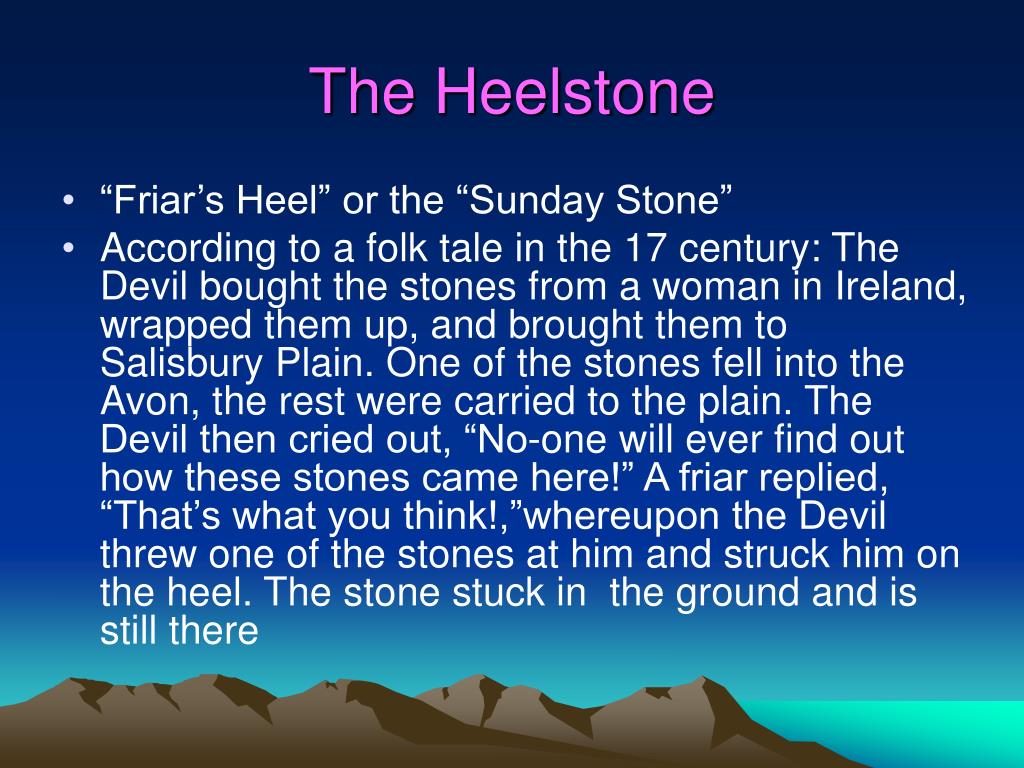 The Heelstone

• “Friar’s Heel” or the “Sunday Stone”
• According to a folk tale in the 17 century: The Devil bought the stones from a woman in Ireland, wrapped them up, and brought them to Salisbury Plain. One of the stones fell into the Avon, the rest were carried to the plain. The Devil then cried out, “No-one will ever find out how these stones came here!” A friar replied, “That’s what you think!,”whereupon the Devil threw one of the stones at him and struck him on the heel. The stone stuck in the ground and is still there